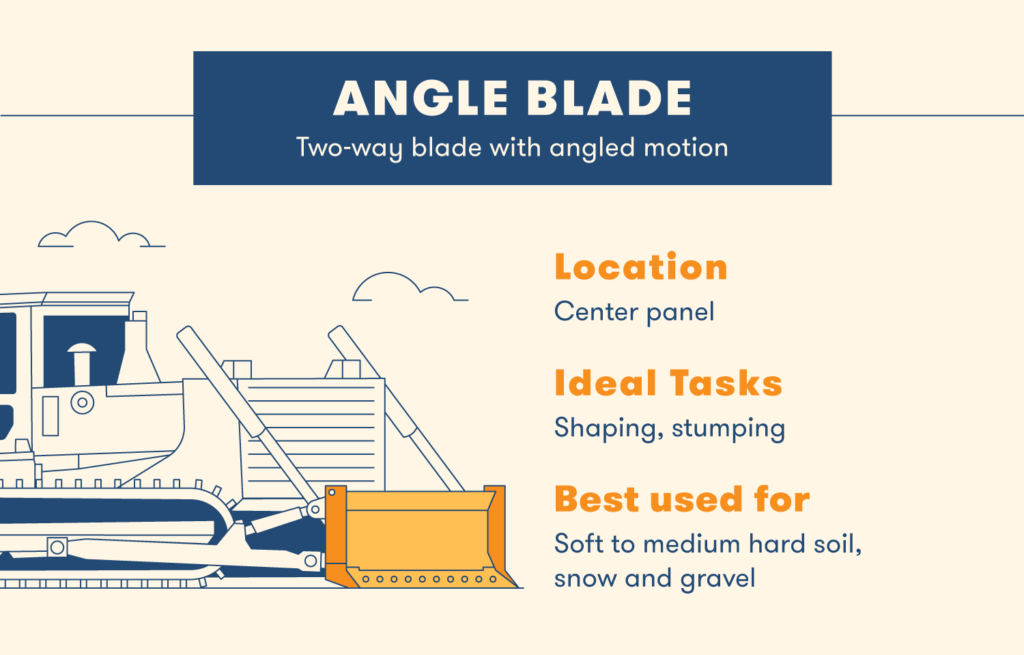 ANGLE BLADE
Two-way blade with angled motion

Location
Center panel

Ideal Tasks
Shaping, stumping

Best used for
Soft to medium hard soil, snow and gravel